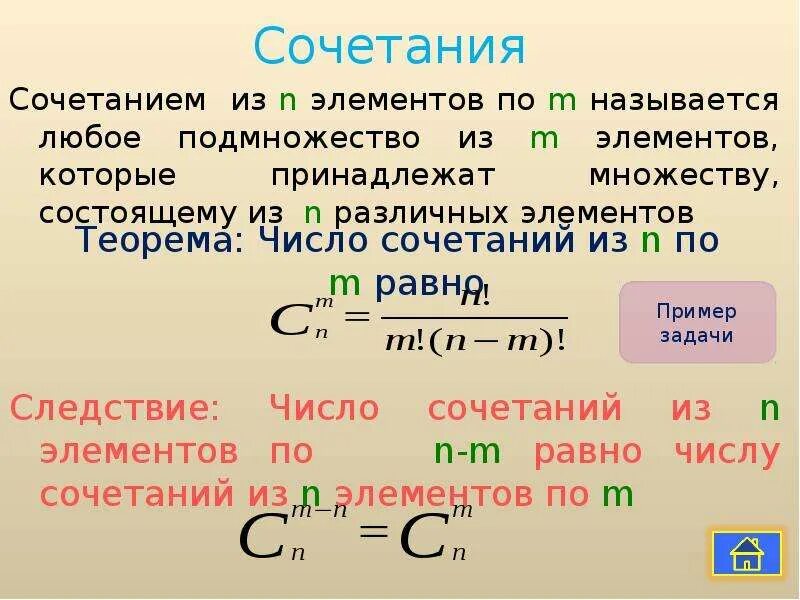 Сочетания

Сочетанием из n элементов по m называется любое подмножество из m элементов, которые принадлежат множеству, состоящему из n различных элементов

Теорема: Число сочетаний из n по m равно

$C_n^m = \frac{n!}{m!(n-m)!}$

Пример задачи

Следствие: Число сочетаний из n элементов по n-m равно числу сочетаний из n элементов по m

$C_n^{m-n} = C_n^m$